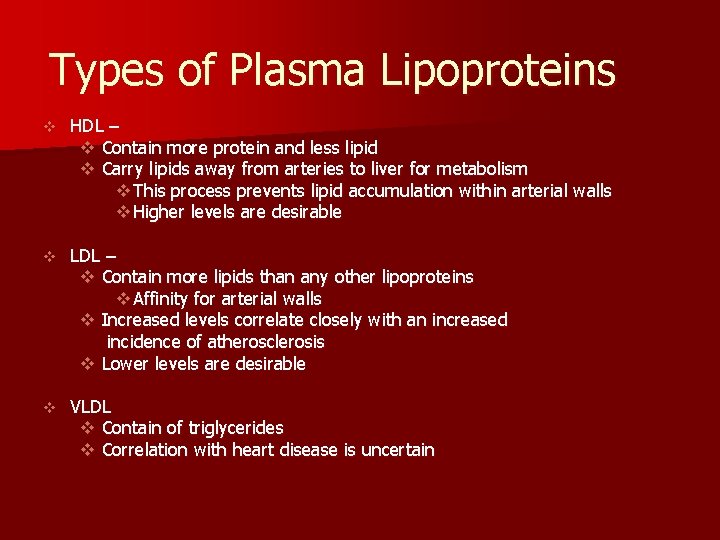 Types of Plasma Lipoproteins

❖ HDL –
❖ Contain more protein and less lipid
❖ Carry lipids away from arteries to liver for metabolism
❖ This process prevents lipid accumulation within arterial walls
❖ Higher levels are desirable

❖ LDL –
❖ Contain more lipids than any other lipoproteins
❖ Affinity for arterial walls
❖ Increased levels correlate closely with an increased incidence of atherosclerosis
❖ Lower levels are desirable

❖ VLDL
❖ Contain of triglycerides
❖ Correlation with heart disease is uncertain